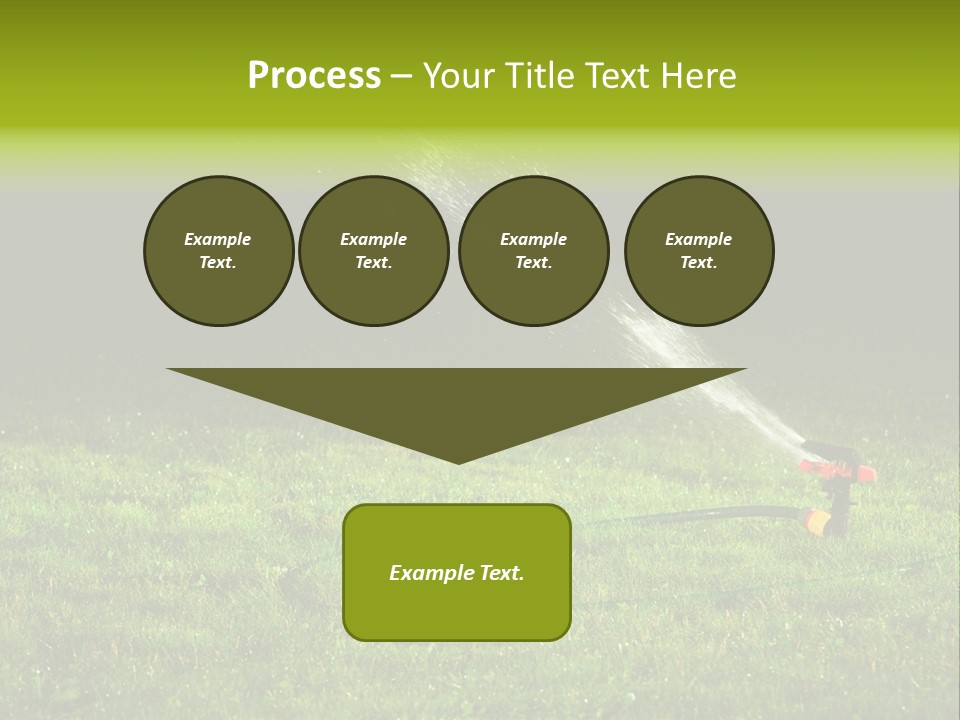 Process – Your Title Text Here

Example Text.

Example Text.

Example Text.

Example Text.

Example Text.